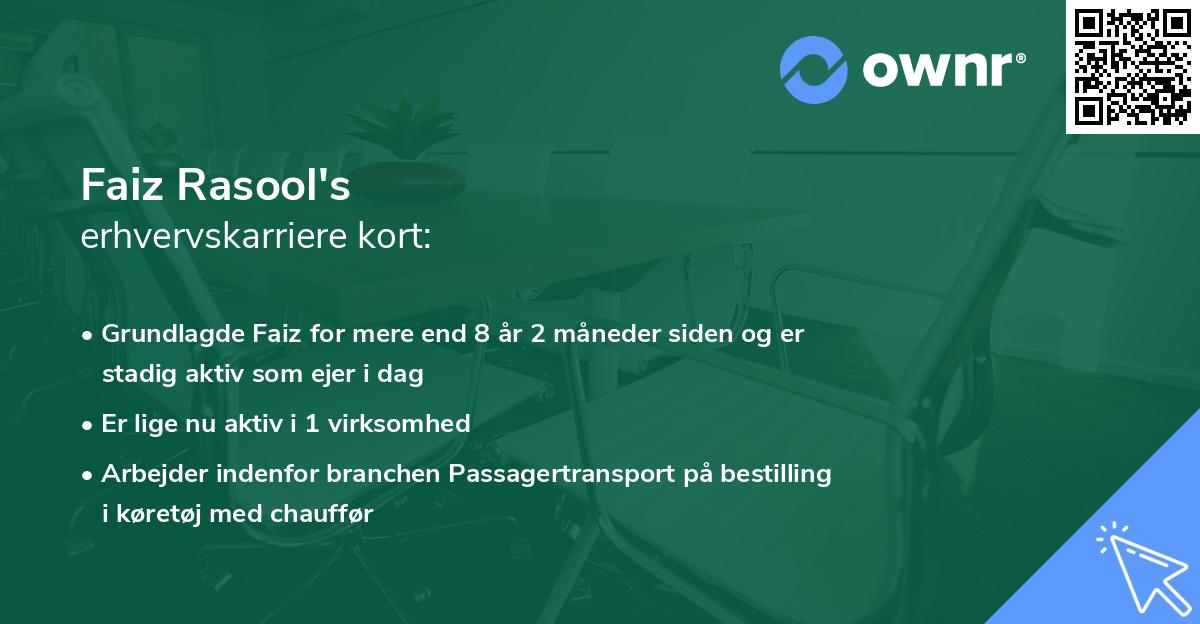 ownr®

Faiz Rasool's
erhvervskarriere kort:

• Grundlagde Faiz for mere end 8 år 2 måneder siden og er stadig aktiv som ejer i dag

• Er lige nu aktiv i 1 virksomhed

• Arbejder indenfor branchen Passagertransport på bestilling i køretøj med chauffør